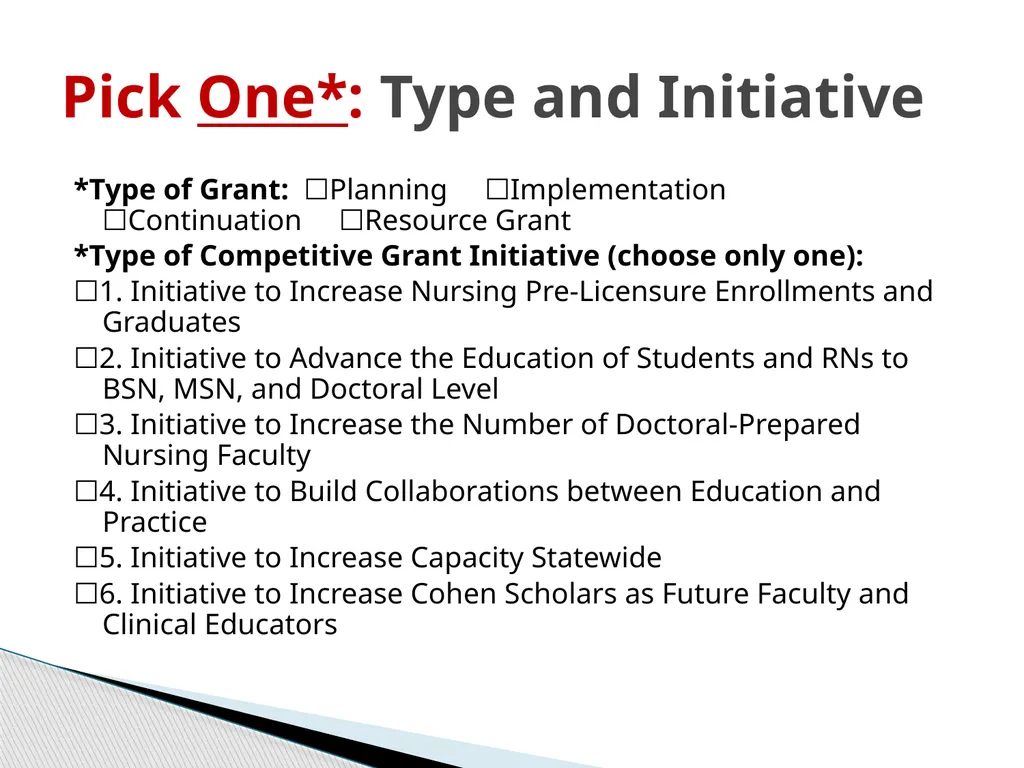 Pick One*: Type and Initiative

*Type of Grant: ☐Planning ☐Implementation ☐Continuation ☐Resource Grant

*Type of Competitive Grant Initiative (choose only one):

☐1. Initiative to Increase Nursing Pre-Licensure Enrollments and Graduates

☐2. Initiative to Advance the Education of Students and RNs to BSN, MSN, and Doctoral Level

☐3. Initiative to Increase the Number of Doctoral-Prepared Nursing Faculty

☐4. Initiative to Build Collaborations between Education and Practice

☐5. Initiative to Increase Capacity Statewide

☐6. Initiative to Increase Cohen Scholars as Future Faculty and Clinical Educators